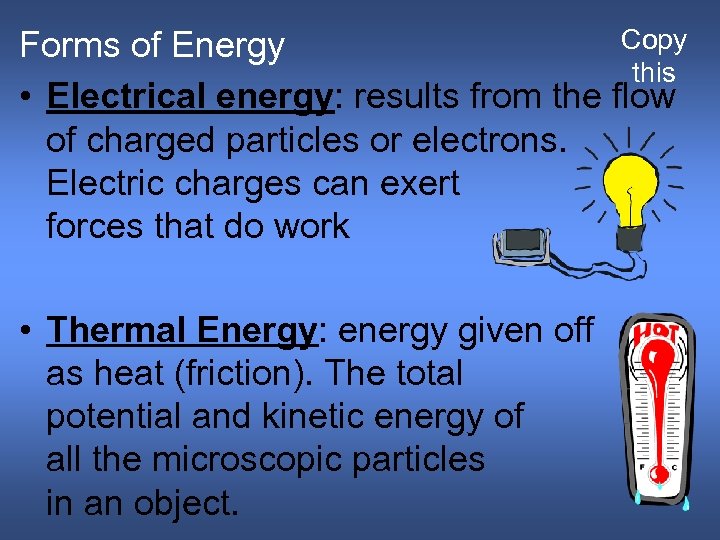 Forms of Energy

Copy this

• Electrical energy: results from the flow of charged particles or electrons. Electric charges can exert forces that do work

• Thermal Energy: energy given off as heat (friction). The total potential and kinetic energy of all the microscopic particles in an object.

HOT

F C